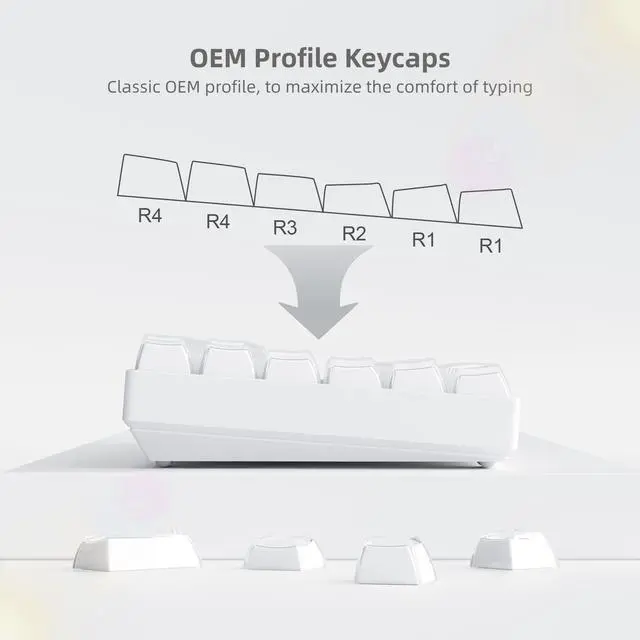 OEM Profile Keycaps
Classic OEM profile, to maximize the comfort of typing

R4 R4 R3 R2 R1 R1